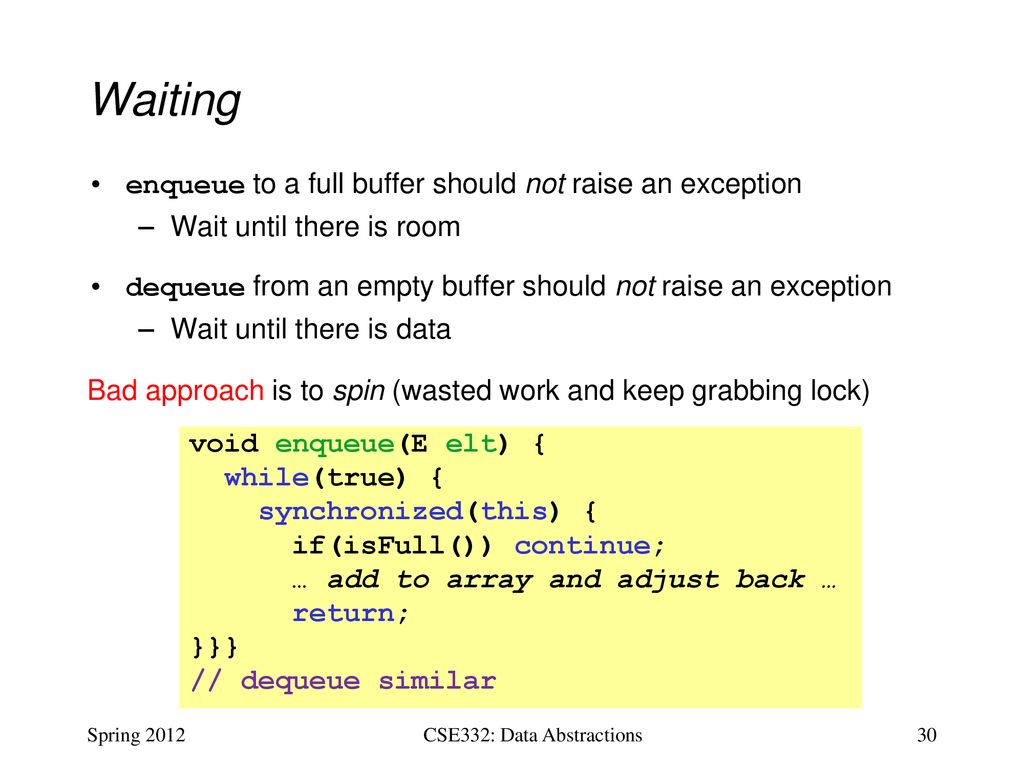 Waiting

• enqueue to a full buffer should not raise an exception
– Wait until there is room

• dequeue from an empty buffer should not raise an exception
– Wait until there is data

Bad approach is to spin (wasted work and keep grabbing lock)

void enqueue(E elt) {
  while(true) {
    synchronized(this) {
      if(isFull()) continue;
      … add to array and adjust back …
      return;
}}}
// dequeue similar

Spring 2012

CSE332: Data Abstractions

30